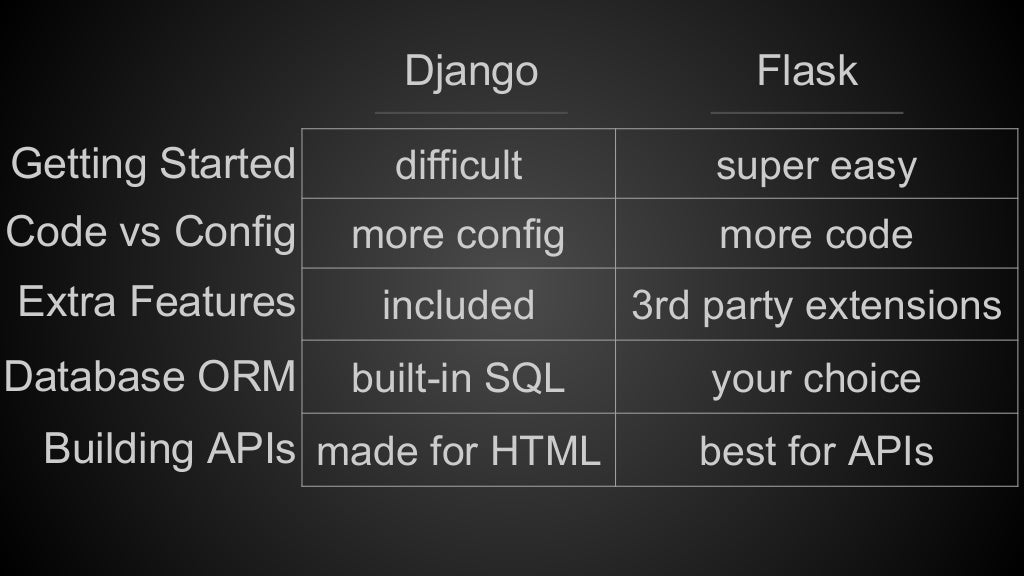 | | Django | Flask |
|---|---|---|
| Getting Started | difficult | super easy |
| Code vs Config | more config | more code |
| Extra Features | included | 3rd party extensions |
| Database ORM | built-in SQL | your choice |
| Building APIs | made for HTML | best for APIs |